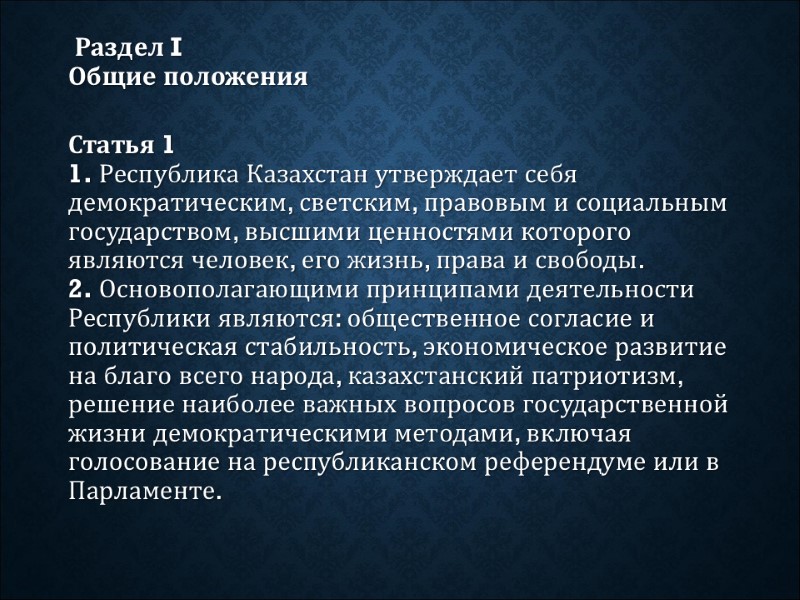 Раздел I
Общие положения

Статья 1
1. Республика Казахстан утверждает себя демократическим, светским, правовым и социальным государством, высшими ценностями которого являются человек, его жизнь, права и свободы.
2. Основополагающими принципами деятельности Республики являются: общественное согласие и политическая стабильность, экономическое развитие на благо всего народа, казахстанский патриотизм, решение наиболее важных вопросов государственной жизни демократическими методами, включая голосование на республиканском референдуме или в Парламенте.